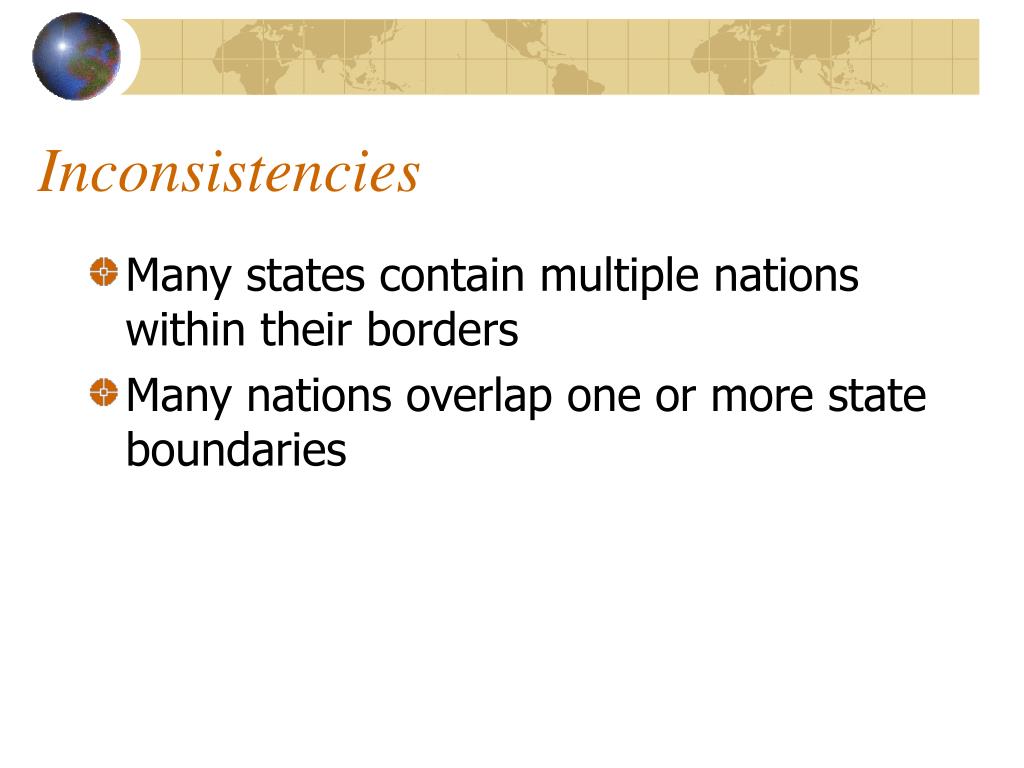 Inconsistencies

Many states contain multiple nations within their borders

Many nations overlap one or more state boundaries